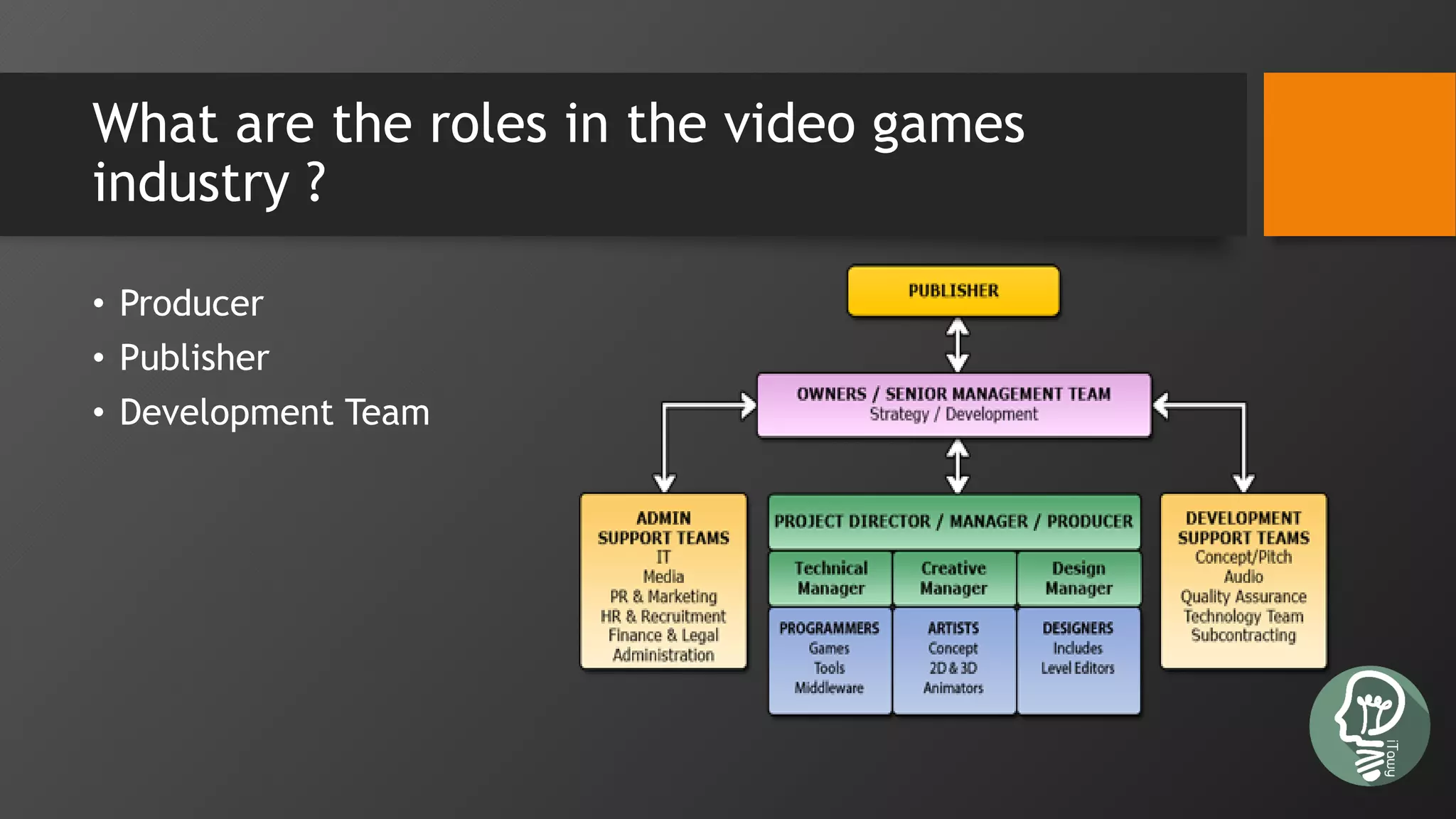 What are the roles in the video games industry ?

• Producer
• Publisher
• Development Team

PUBLISHER

OWNERS / SENIOR MANAGEMENT TEAM
Strategy / Development

ADMIN SUPPORT TEAMS
IT
Media
PR & Marketing
HR & Recruitment
Finance & Legal
Administration

PROJECT DIRECTOR / MANAGER / PRODUCER

Technical Manager

Creative Manager

Design Manager

PROGRAMMERS
Games
Tools
Middleware

ARTISTS
Concept
2D & 3D
Animators

DESIGNERS
Includes
Level Editors

DEVELOPMENT SUPPORT TEAMS
Concept/Pitch
Audio
Quality Assurance
Technology Team
Subcontracting

iTawy